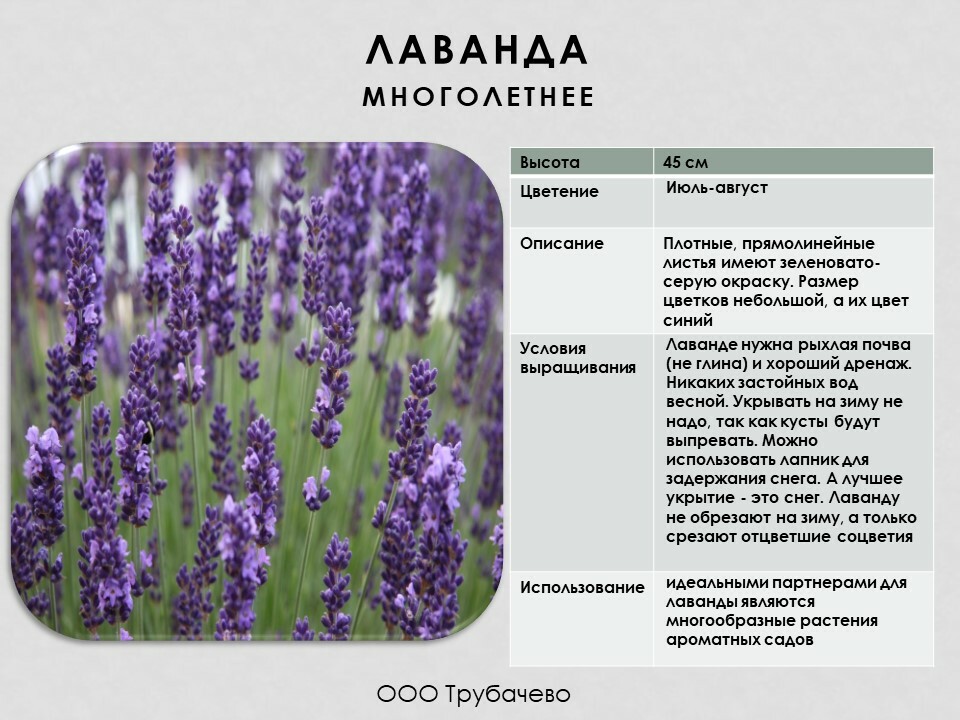 ЛАВАНДА
МНОГОЛЕТНЕЕ

| Высота | 45 см |
|---|---|
| Цветение | Июль-август |
| Описание | Плотные, прямолинейные листья имеют зеленовато-серую окраску. Размер цветков небольшой, а их цвет синий |
| Условия выращивания | Лаванде нужна рыхлая почва (не глина) и хороший дренаж. Никаких застойных вод весной. Укрывать на зиму не надо, так как кусты будут выпревать. Можно использовать лапник для задержания снега. А лучшее укрытие - это снег. Лаванду не обрезают на зиму, а только срезают отцветшие соцветия |
| Использование | идеальными партнерами для лаванды являются многообразные растения ароматных садов |

ООО Трубачево